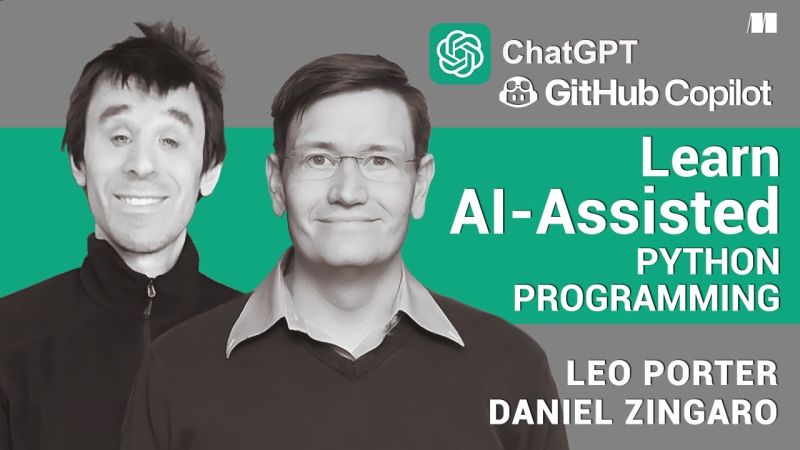 ChatGPT
GitHub Copilot

Learn
AI-Assisted
PYTHON
PROGRAMMING

LEO PORTER
DANIEL ZINGARO